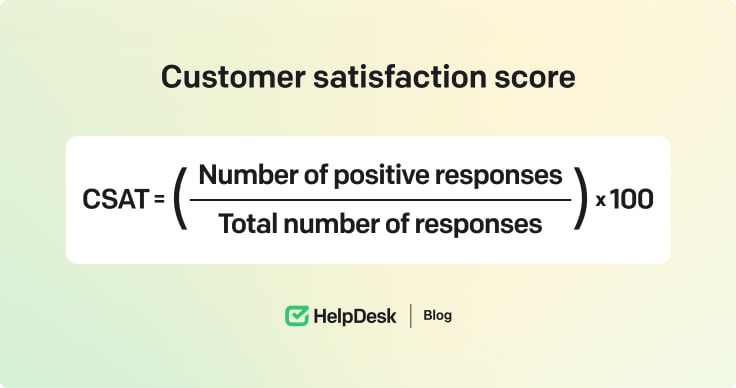 Customer satisfaction score

$\text{CSAT} = \left( \frac{\text{Number of positive responses}}{\text{Total number of responses}} \right) \times 100$

HelpDesk | Blog